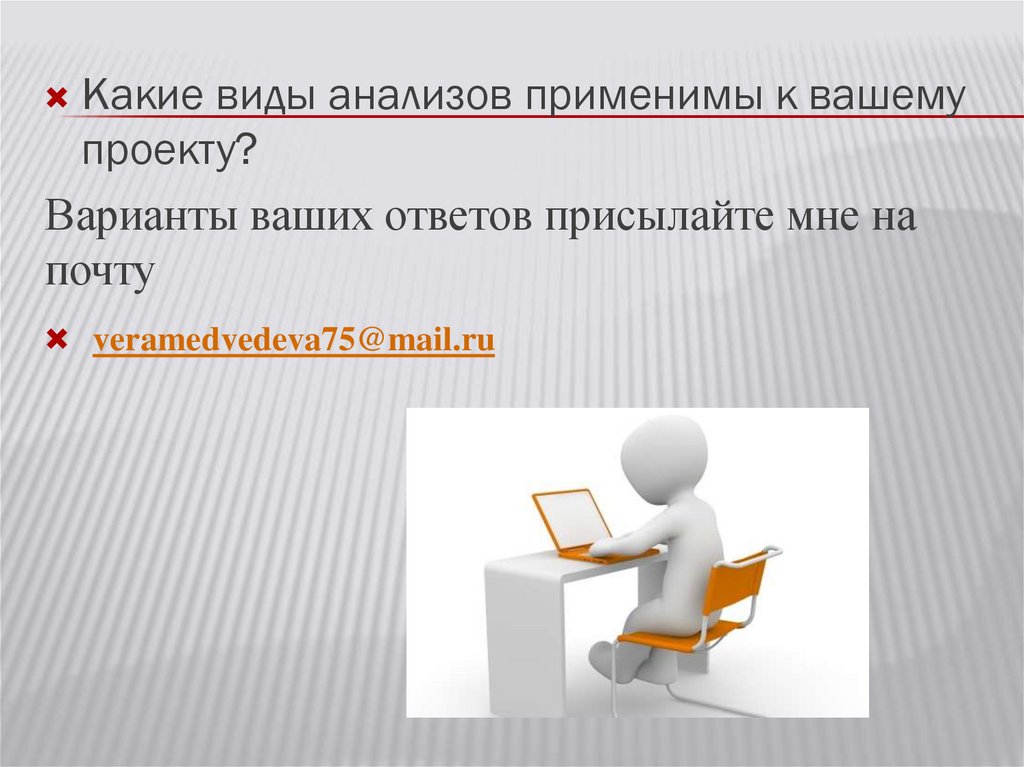 Какие виды анализов применимы к вашему проекту?

Варианты ваших ответов присылайте мне на почту

veramedvedeva75@mail.ru